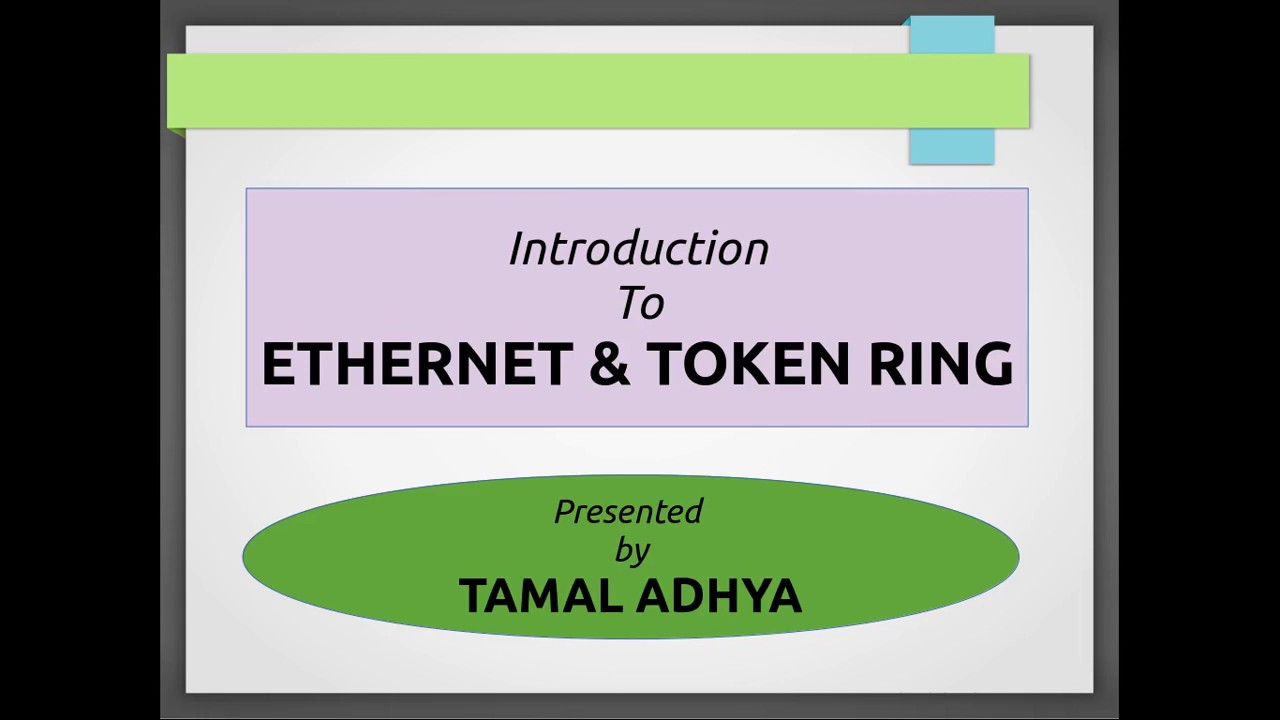 Introduction
To
ETHERNET & TOKEN RING

Presented
by
TAMAL ADHYA